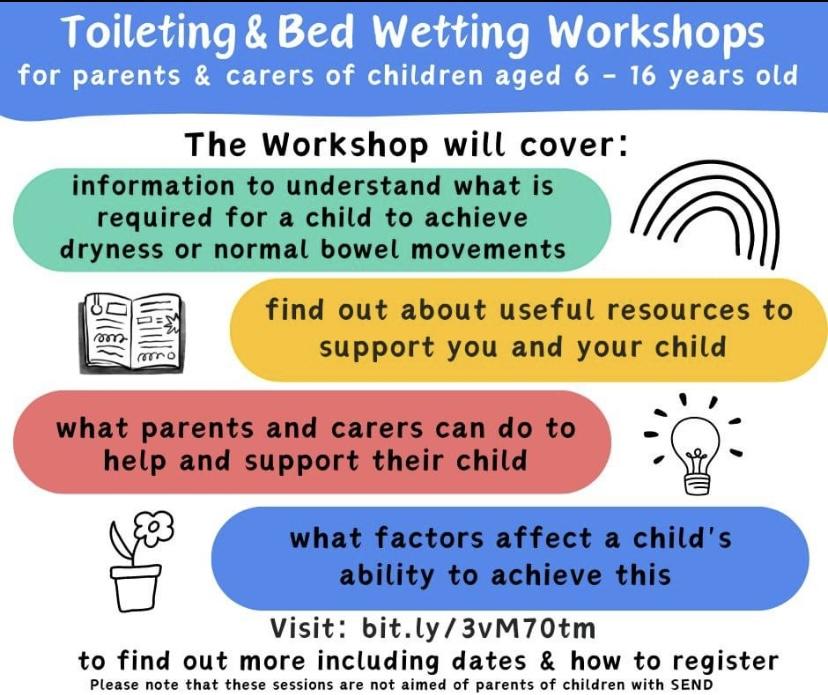 Toileting & Bed Wetting Workshops
for parents & carers of children aged 6 - 16 years old

The Workshop will cover:

information to understand what is required for a child to achieve dryness or normal bowel movements

find out about useful resources to support you and your child

what parents and carers can do to help and support their child

what factors affect a child's ability to achieve this

Visit: bit.ly/3vM70tm
to find out more including dates & how to register
Please note that these sessions are not aimed of parents of children with SEND